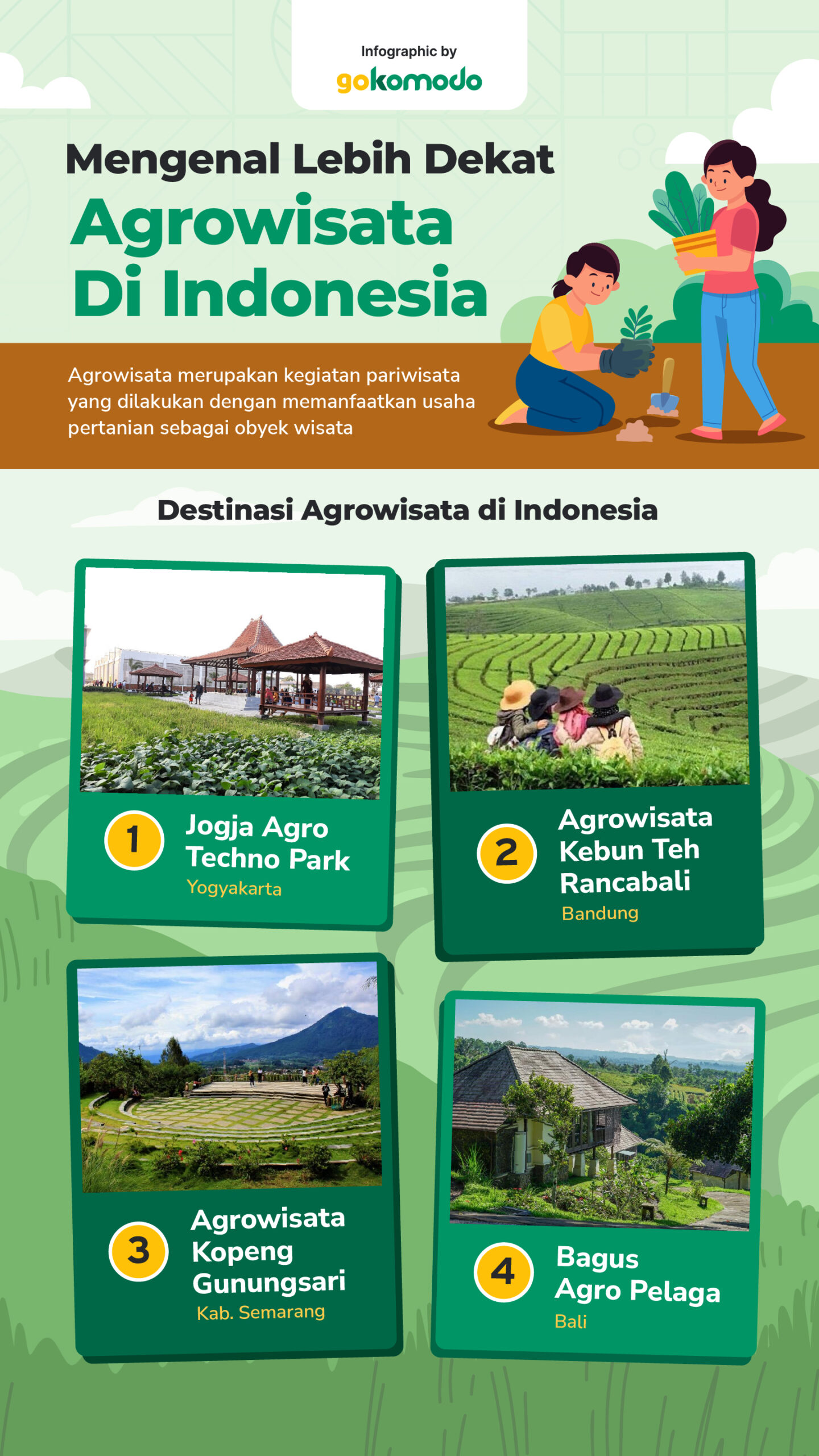 Infographic by
gokomodo

Mengenal Lebih Dekat
Agrowisata Di Indonesia

Agrowisata merupakan kegiatan pariwisata yang dilakukan dengan memanfaatkan usaha pertanian sebagai obyek wisata

Destinasi Agrowisata di Indonesia

1 Jogja Agro Techno Park
Yogyakarta

2 Agrowisata Kebun Teh Rancabali
Bandung

3 Agrowisata Kopeng Gunungsari
Kab. Semarang

4 Bagus Agro Pelaga
Bali